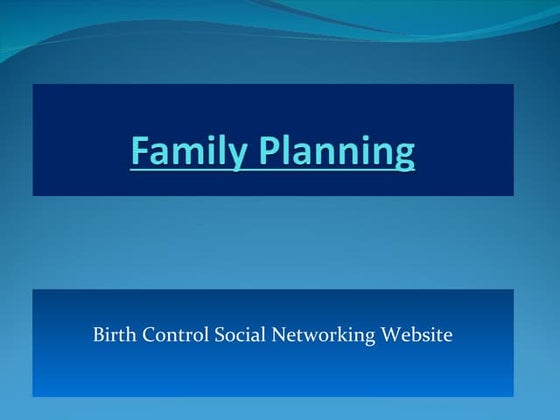 Family Planning

Birth Control Social Networking Website